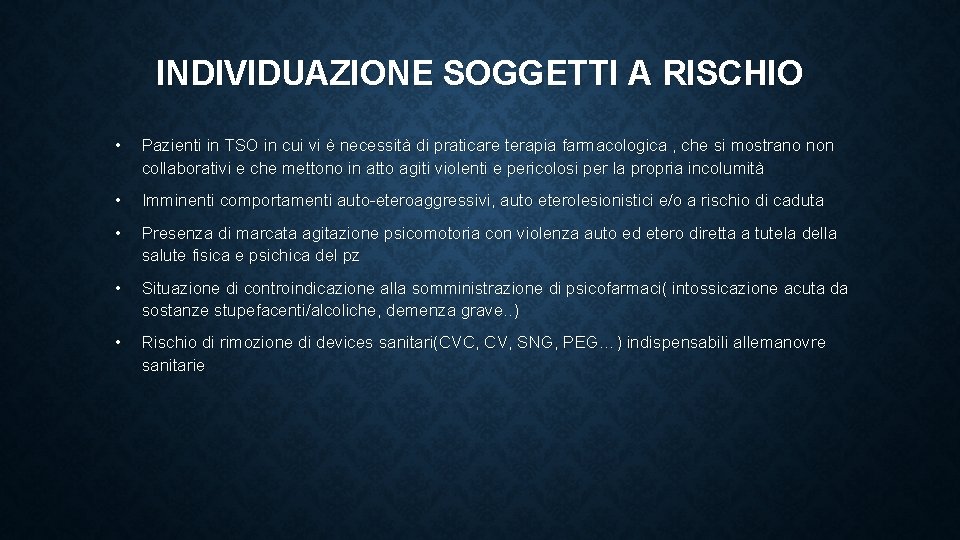 INDIVIDUAZIONE SOGGETTI A RISCHIO

• Pazienti in TSO in cui vi è necessità di praticare terapia farmacologica , che si mostrano non collaborativi e che mettono in atto agiti violenti e pericolosi per la propria incolumità

• Imminenti comportamenti auto-eteroaggressivi, auto eterolesionistici e/o a rischio di caduta

• Presenza di marcata agitazione psicomotoria con violenza auto ed etero diretta a tutela della salute fisica e psichica del pz

• Situazione di controindicazione alla somministrazione di psicofarmaci( intossicazione acuta da sostanze stupefacenti/alcoliche, demenza grave..)

• Rischio di rimozione di devices sanitari(CVC, CV, SNG, PEG…) indispensabili allemanovre sanitarie